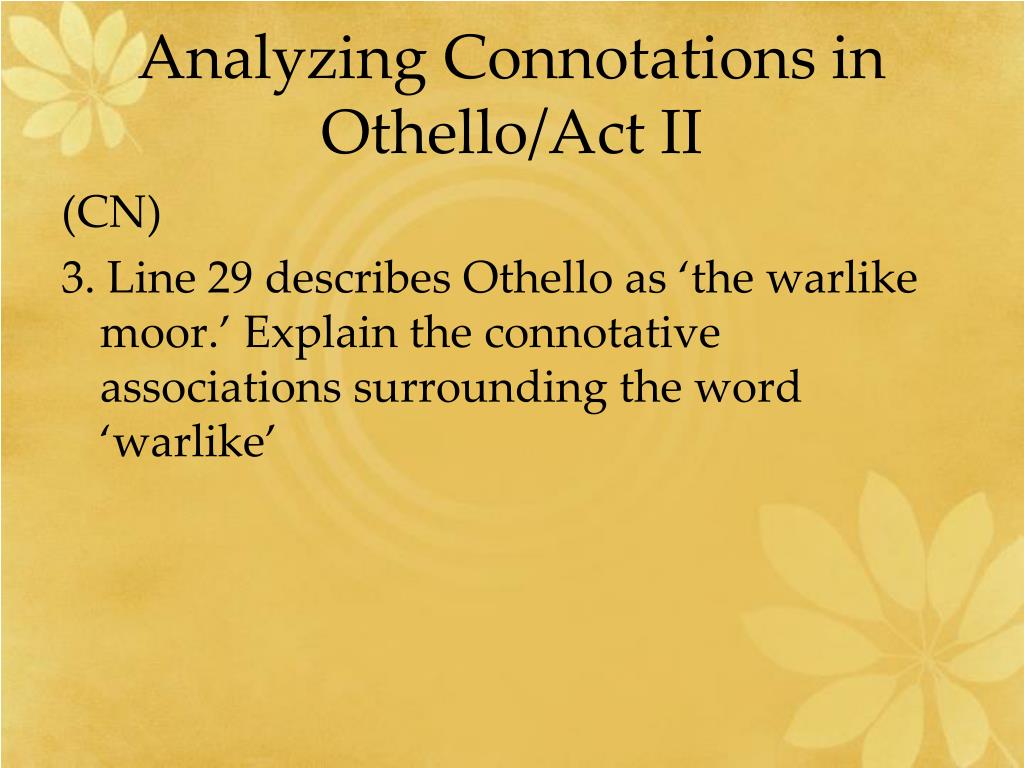 Analyzing Connotations in Othello/Act II

(CN)

3. Line 29 describes Othello as ‘the warlike moor.’ Explain the connotative associations surrounding the word ‘warlike’